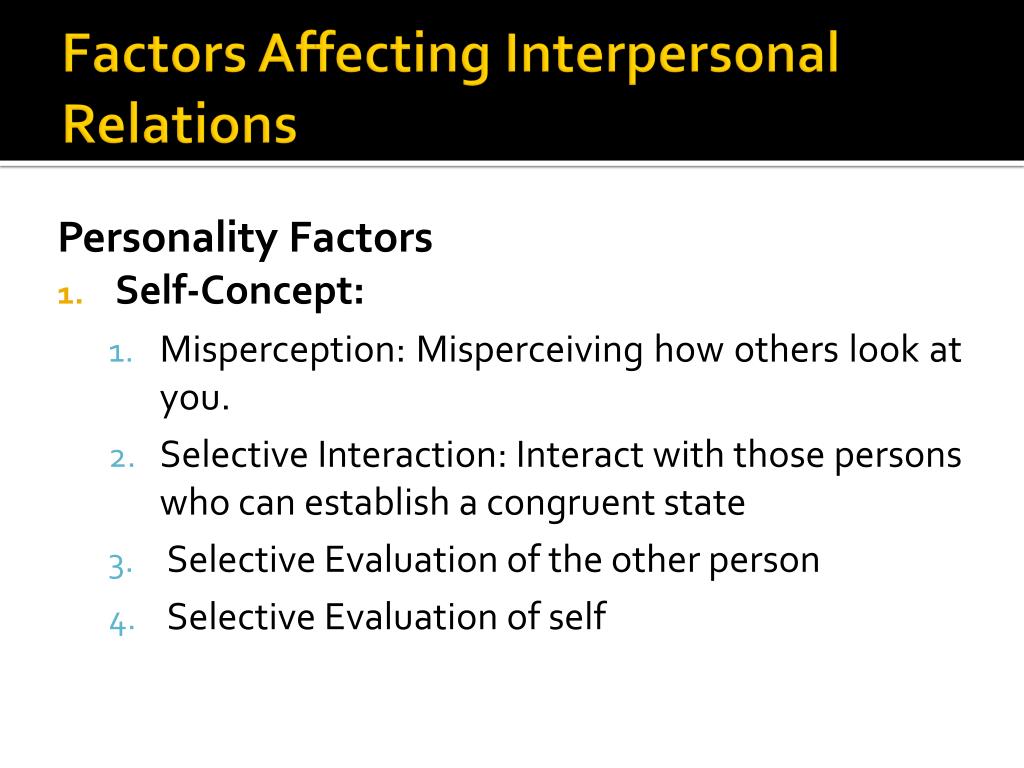 Factors Affecting Interpersonal Relations

Personality Factors

1. Self-Concept:
   1. Misperception: Misperceiving how others look at you.
   2. Selective Interaction: Interact with those persons who can establish a congruent state
   3. Selective Evaluation of the other person
   4. Selective Evaluation of self